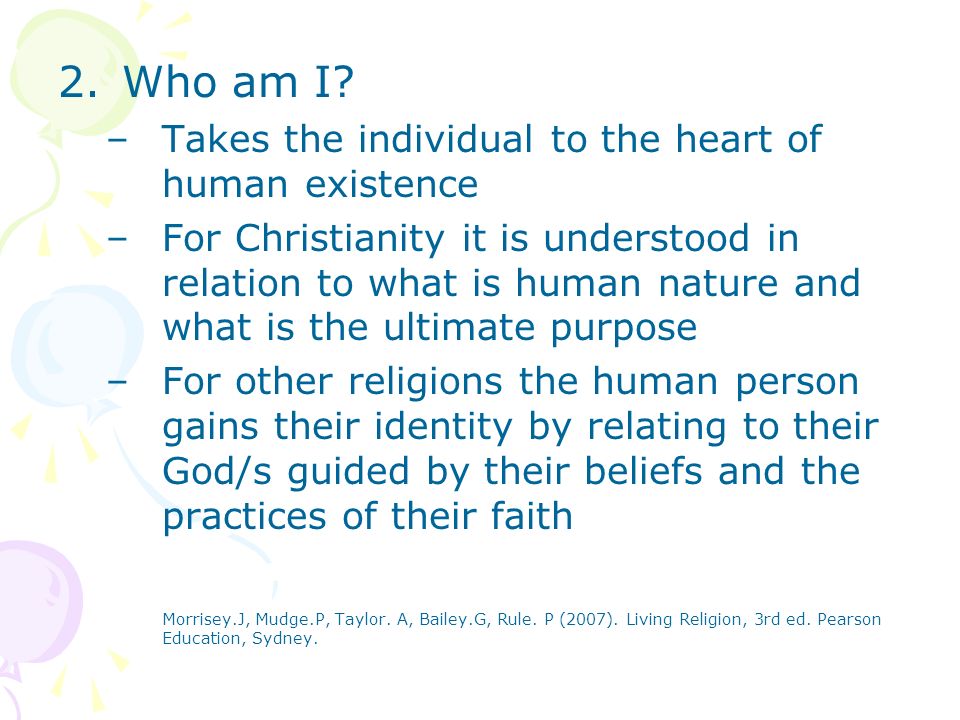 2. Who am I?

– Takes the individual to the heart of human existence

– For Christianity it is understood in relation to what is human nature and what is the ultimate purpose

– For other religions the human person gains their identity by relating to their God/s guided by their beliefs and the practices of their faith

Morrisey.J, Mudge.P, Taylor. A, Bailey.G, Rule. P (2007). Living Religion, 3rd ed. Pearson Education, Sydney.